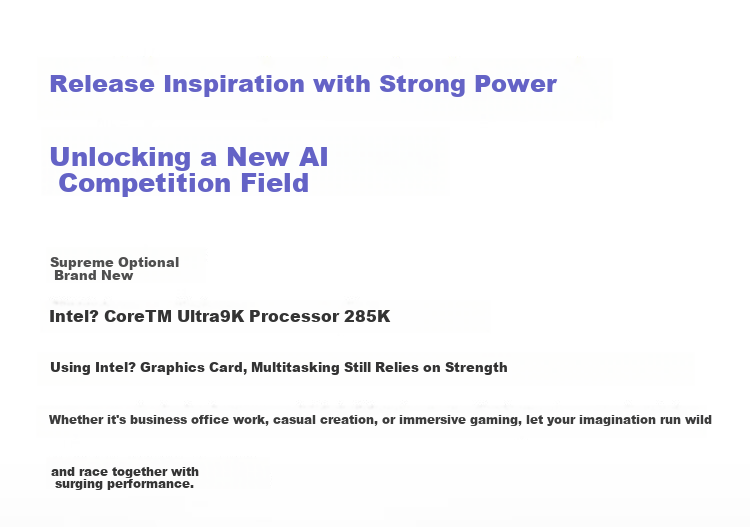 Release Inspiration with Strong Power

Unlocking a New AI Competition Field

Supreme Optional Brand New

Intel? CoreTM Ultra9K Processor 285K

Using Intel? Graphics Card, Multitasking Still Relies on Strength

Whether it's business office work, casual creation, or immersive gaming, let your imagination run wild

and race together with surging performance.